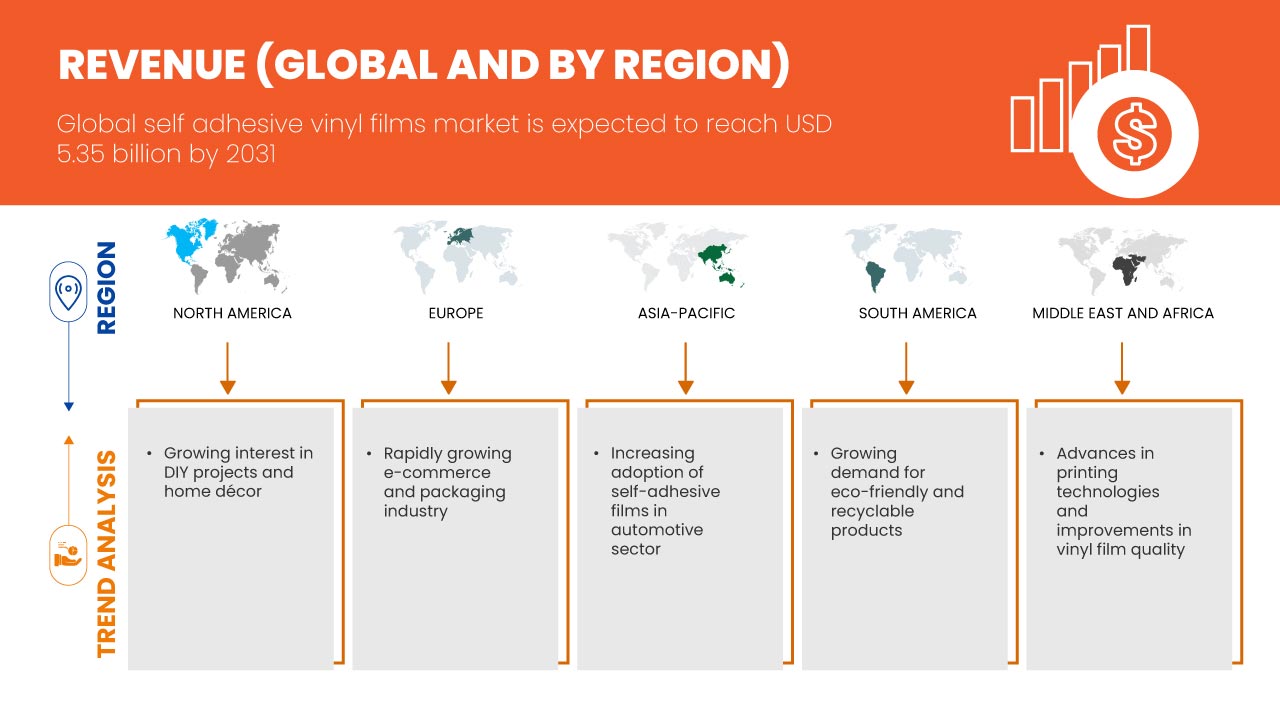 REVENUE (GLOBAL AND BY REGION)

Global self adhesive vinyl films market is expected to reach USD 5.35 billion by 2031

REGION

NORTH AMERICA

EUROPE

ASIA-PACIFIC

SOUTH AMERICA

MIDDLE EAST AND AFRICA

TREND ANALYSIS

• Growing interest in DIY projects and home décor

• Rapidly growing e-commerce and packaging industry

• Increasing adoption of self-adhesive films in automotive sector

• Growing demand for eco-friendly and recyclable products

• Advances in printing technologies and improvements in vinyl film quality